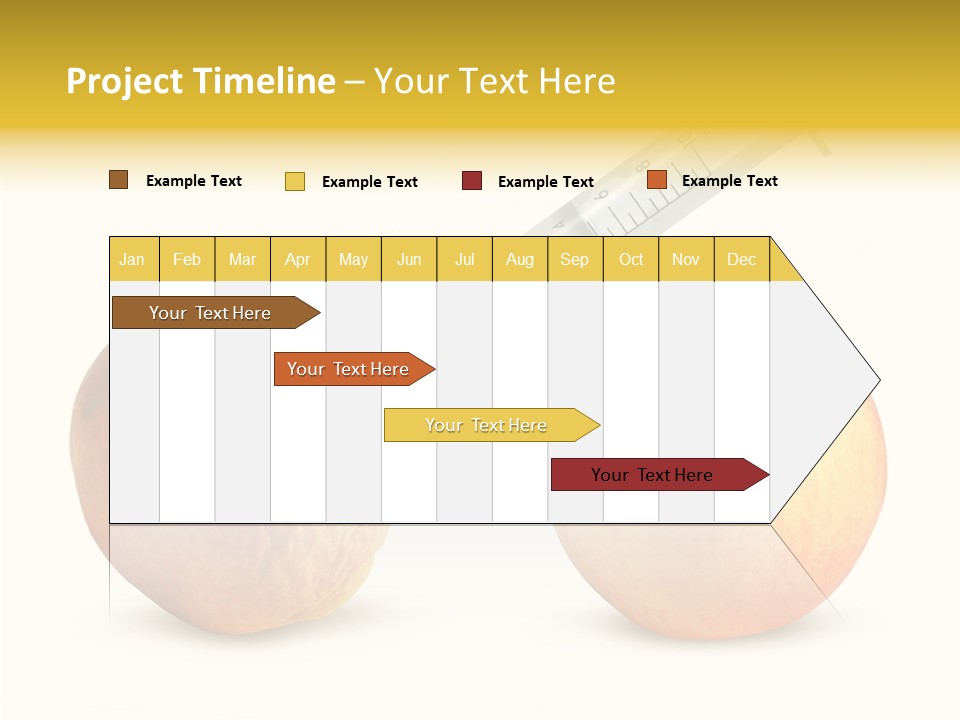 Project Timeline – Your Text Here

Example Text Example Text Example Text Example Text

| Jan | Feb | Mar | Apr | May | Jun | Jul | Aug | Sep | Oct | Nov | Dec |
|---|---|---|---|---|---|---|---|---|---|---|---|

Your Text Here

Your Text Here

Your Text Here

Your Text Here